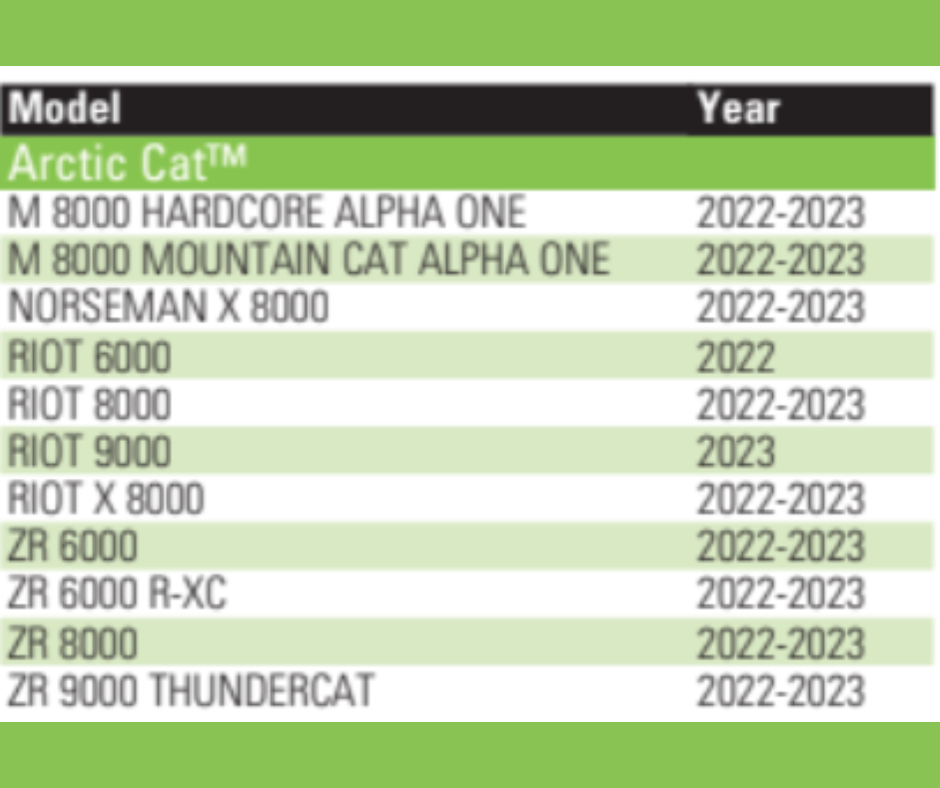 | Model | Year |
|---|---|
| Arctic Cat™ | |
| M 8000 HARDCORE ALPHA ONE | 2022-2023 |
| M 8000 MOUNTAIN CAT ALPHA ONE | 2022-2023 |
| NORSEMAN X 8000 | 2022-2023 |
| RIOT 6000 | 2022 |
| RIOT 8000 | 2022-2023 |
| RIOT 9000 | 2023 |
| RIOT X 8000 | 2022-2023 |
| ZR 6000 | 2022-2023 |
| ZR 6000 R-XC | 2022-2023 |
| ZR 8000 | 2022-2023 |
| ZR 9000 THUNDERCAT | 2022-2023 |